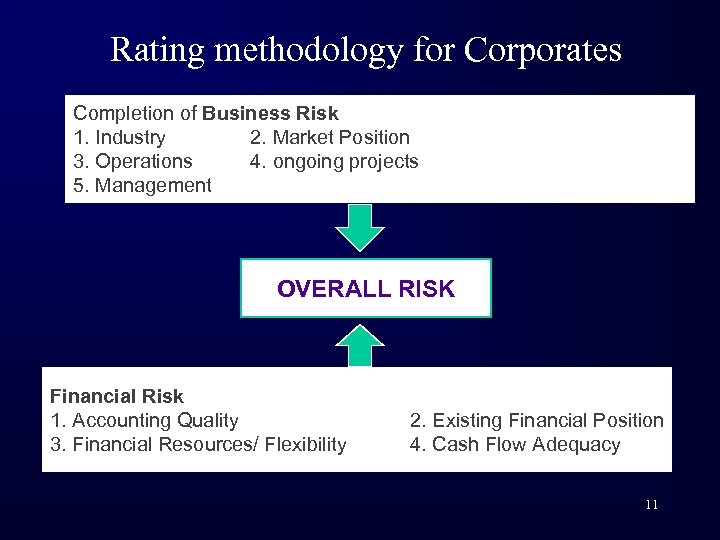 Rating methodology for Corporates

Completion of Business Risk
1. Industry 2. Market Position
3. Operations 4. ongoing projects
5. Management

OVERALL RISK

Financial Risk
1. Accounting Quality 2. Existing Financial Position
3. Financial Resources/ Flexibility 4. Cash Flow Adequacy

11